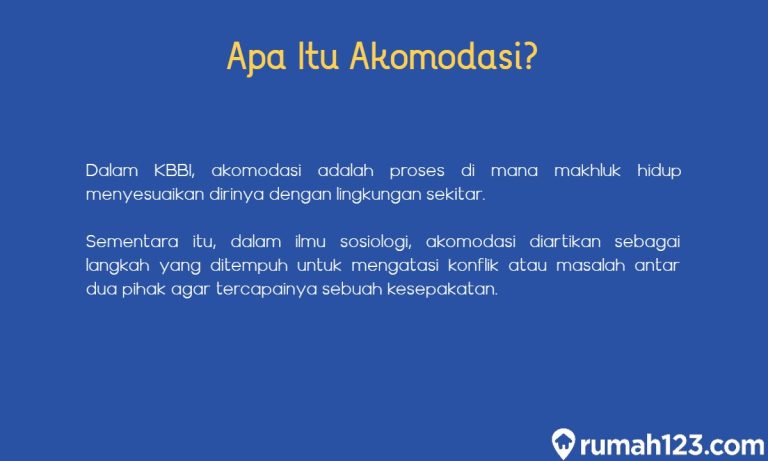 Apa Itu Akomodasi?

Dalam KBBI, akomodasi adalah proses di mana makhluk hidup menyesuaikan dirinya dengan lingkungan sekitar.

Sementara itu, dalam ilmu sosiologi, akomodasi diartikan sebagai langkah yang ditempuh untuk mengatasi konflik atau masalah antar dua pihak agar tercapainya sebuah kesepakatan.

rumah123.com